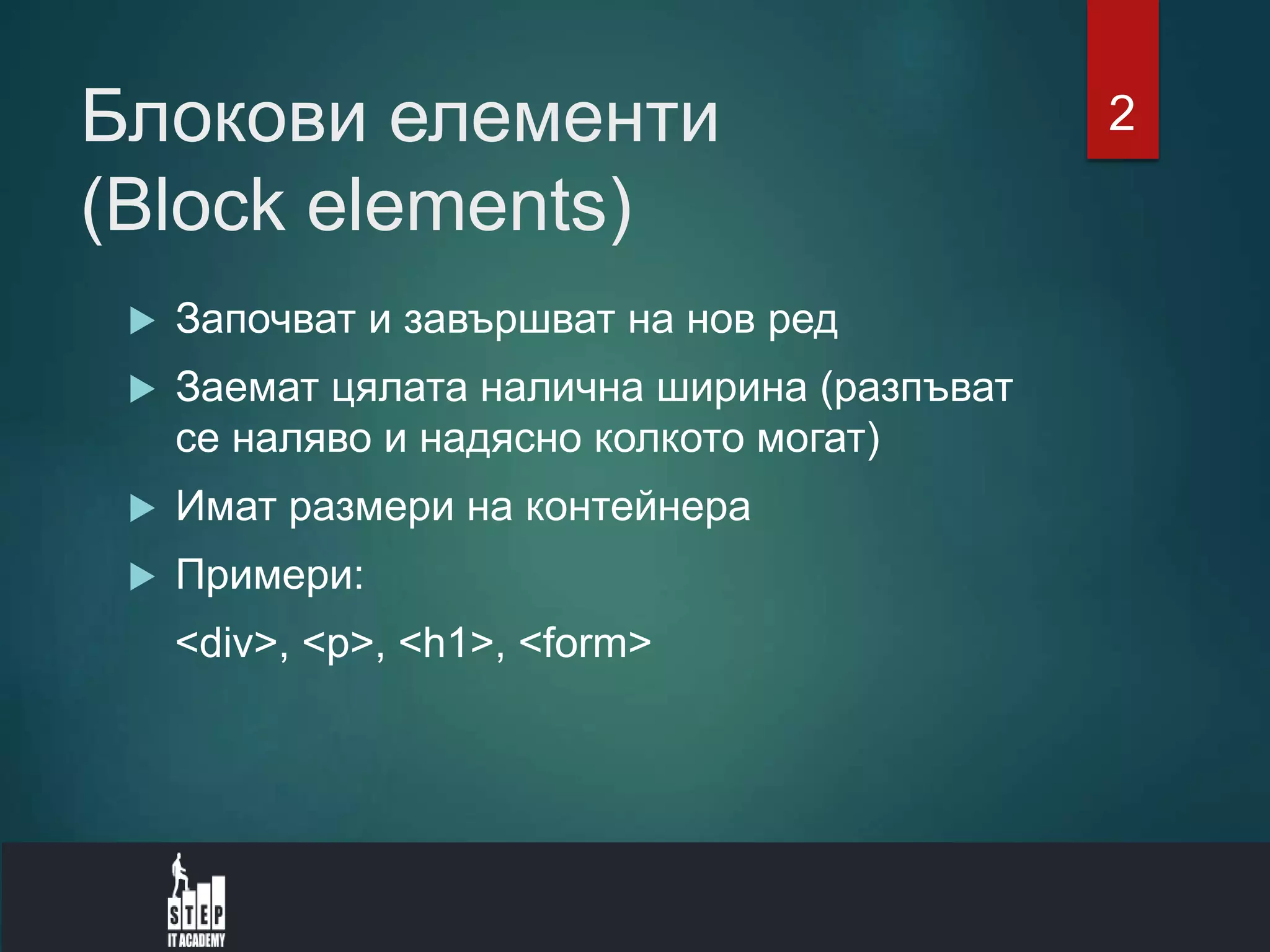 Блокови елементи (Block elements)

2

Започват и завършват на нов ред

Заемат цялата налична ширина (разпъват се наляво и надясно колкото могат)

Имат размери на контейнера

Примери:

<div>, <p>, <h1>, <form>

STEP
IT ACADEMY